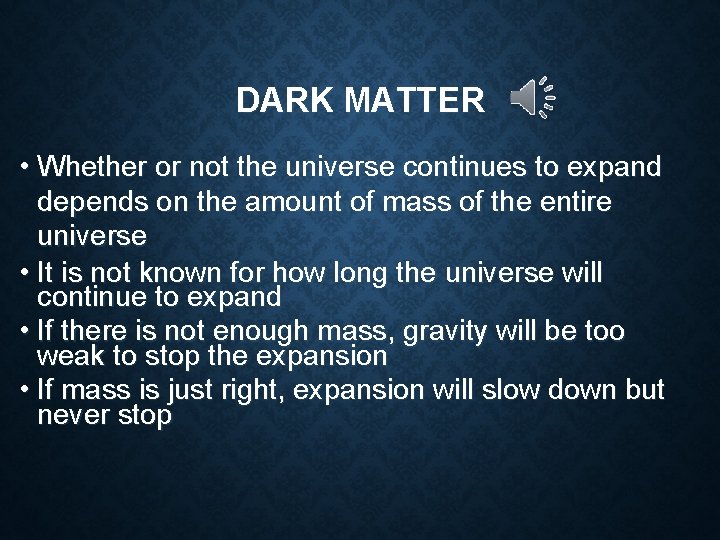 DARK MATTER

• Whether or not the universe continues to expand depends on the amount of mass of the entire universe
• It is not known for how long the universe will continue to expand
• If there is not enough mass, gravity will be too weak to stop the expansion
• If mass is just right, expansion will slow down but never stop